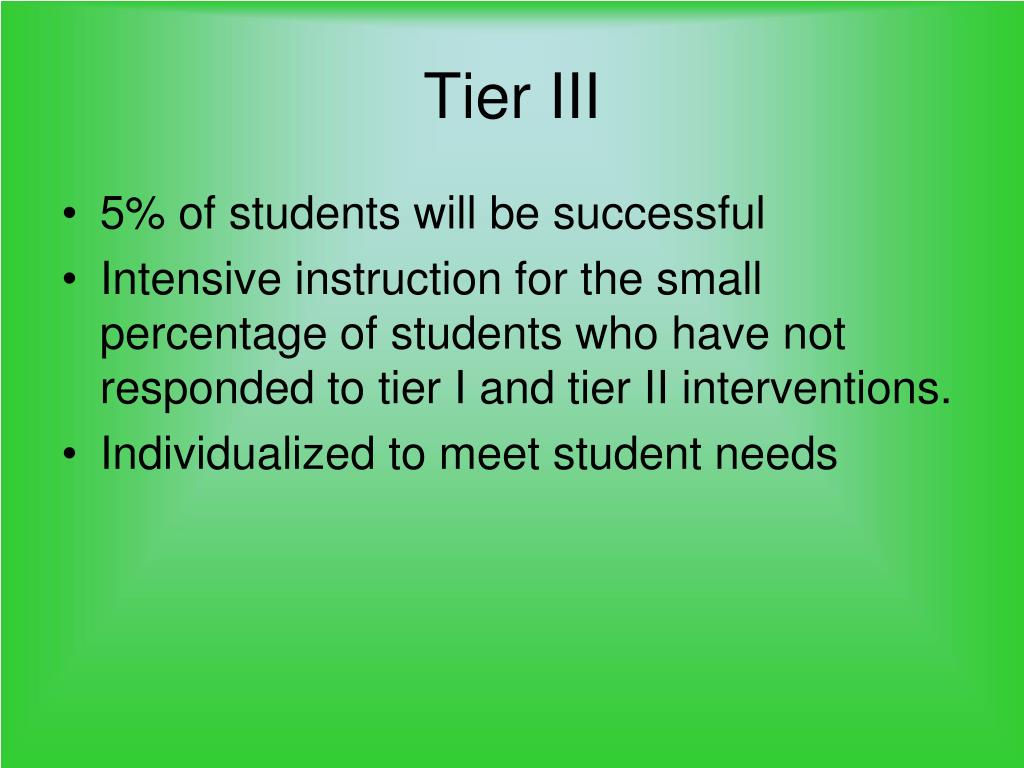 Tier III

• 5% of students will be successful
• Intensive instruction for the small percentage of students who have not responded to tier I and tier II interventions.
• Individualized to meet student needs